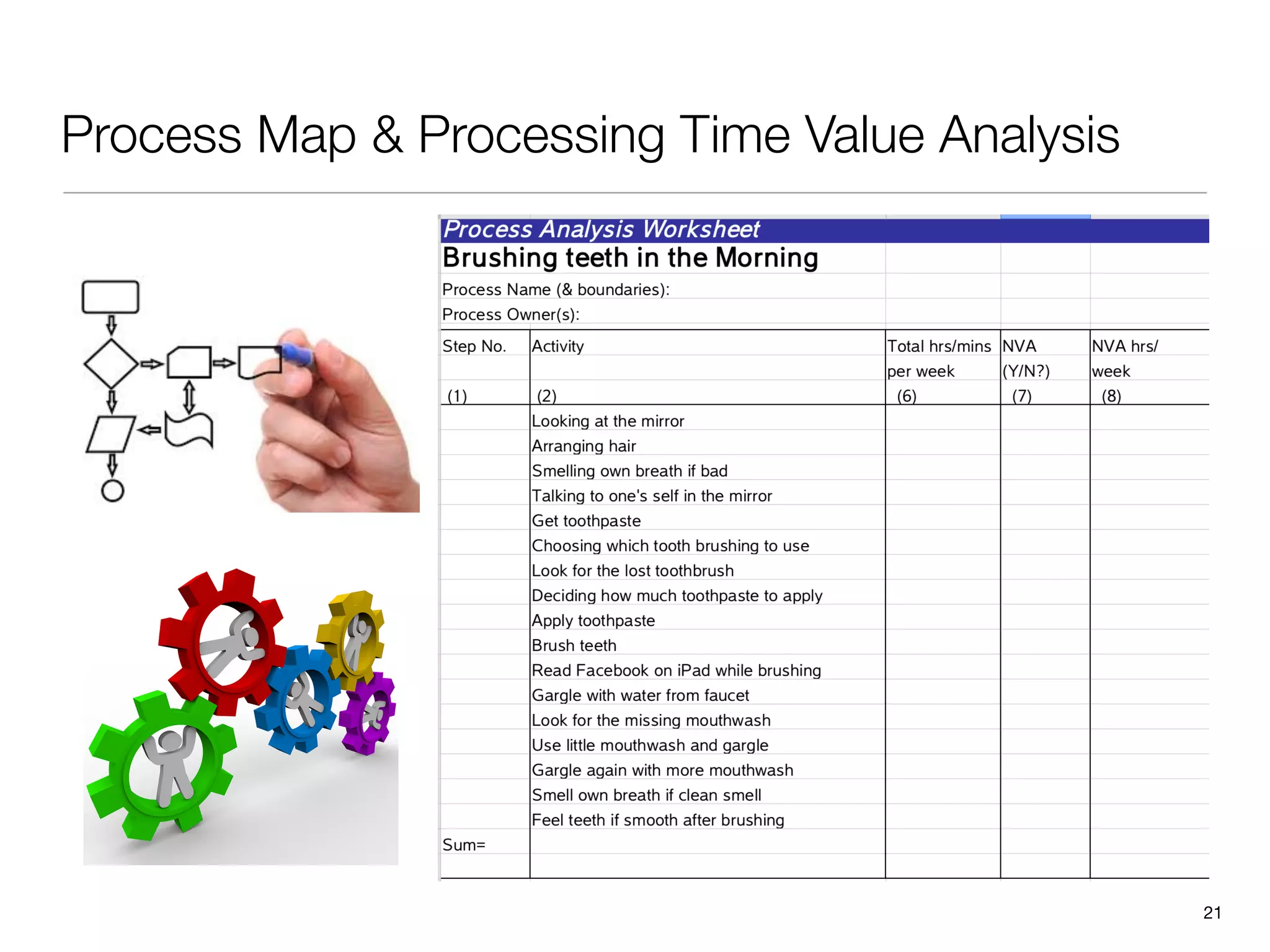 Process Map & Processing Time Value Analysis

Process Analysis Worksheet
Brushing teeth in the Morning
Process Name (& boundaries):
Process Owner(s):

| Step No. (1) | Activity (2) | Total hrs/mins per week (6) | NVA (Y/N?) (7) | NVA hrs/ week (8) |
|---|---|---|---|---|
| | Looking at the mirror | | | |
| | Arranging hair | | | |
| | Smelling own breath if bad | | | |
| | Talking to one's self in the mirror | | | |
| | Get toothpaste | | | |
| | Choosing which tooth brushing to use | | | |
| | Look for the lost toothbrush | | | |
| | Deciding how much toothpaste to apply | | | |
| | Apply toothpaste | | | |
| | Brush teeth | | | |
| | Read Facebook on iPad while brushing | | | |
| | Gargle with water from faucet | | | |
| | Look for the missing mouthwash | | | |
| | Use little mouthwash and gargle | | | |
| | Gargle again with more mouthwash | | | |
| | Smell own breath if clean smell | | | |
| | Feel teeth if smooth after brushing | | | |
| Sum= | | | | |

21